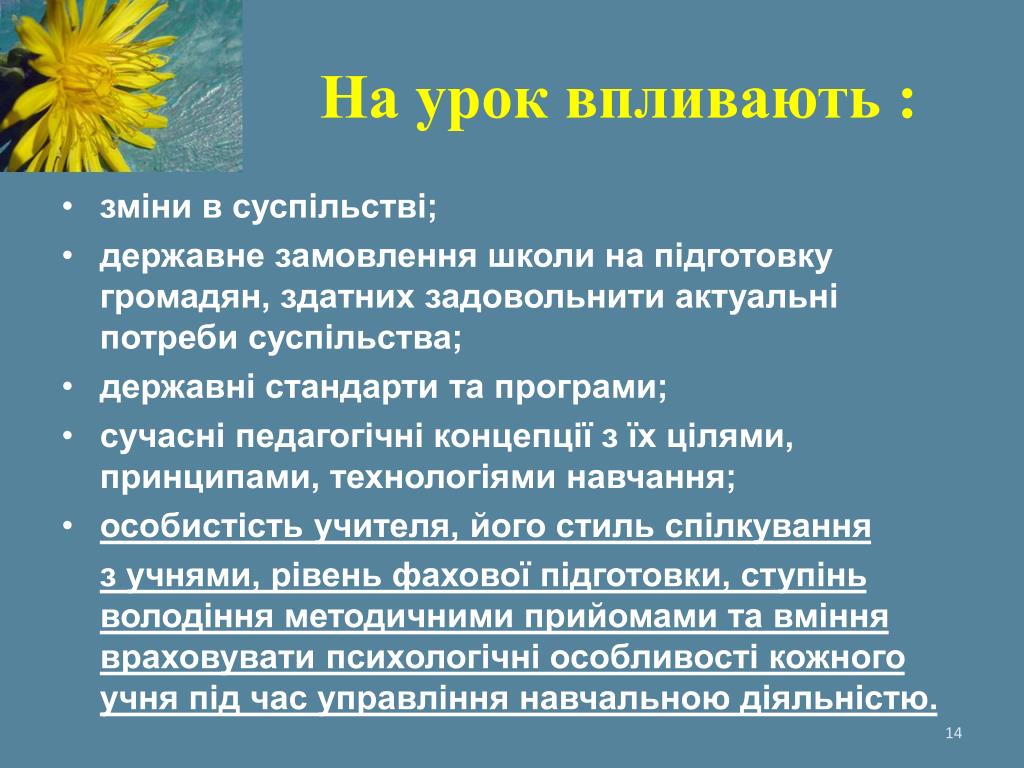 На урок впливають :

• зміни в суспільстві;
• державне замовлення школи на підготовку громадян, здатних задовольнити актуальні потреби суспільства;
• державні стандарти та програми;
• сучасні педагогічні концепції з їх цілями, принципами, технологіями навчання;
• особистість учителя, його стиль спілкування

з учнями, рівень фахової підготовки, ступінь володіння методичними прийомами та вміння враховувати психологічні особливості кожного учня під час управління навчальною діяльністю.

14